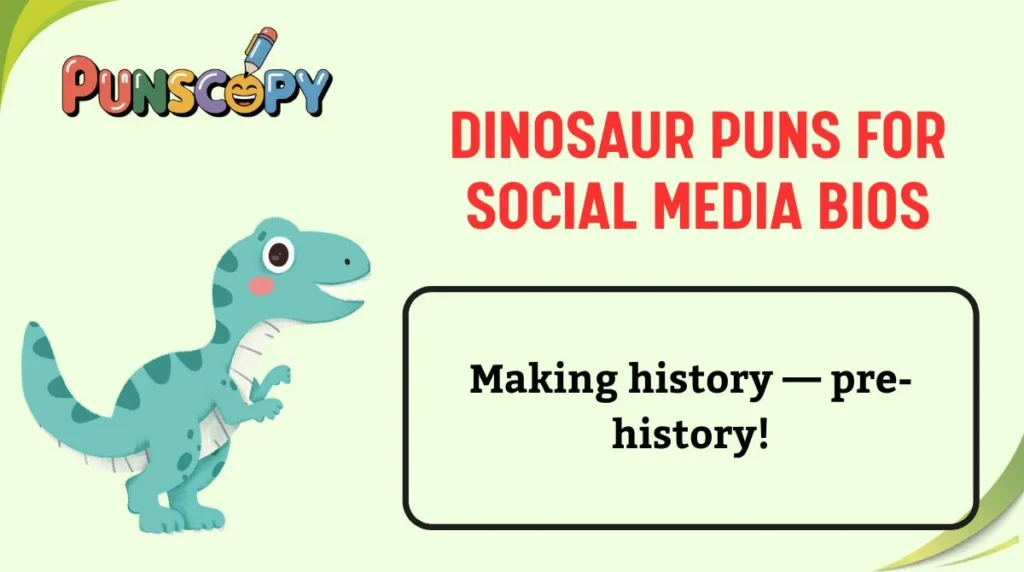 PUNSCOPY

DINOSAUR PUNS FOR SOCIAL MEDIA BIOS

Making history — pre-history!